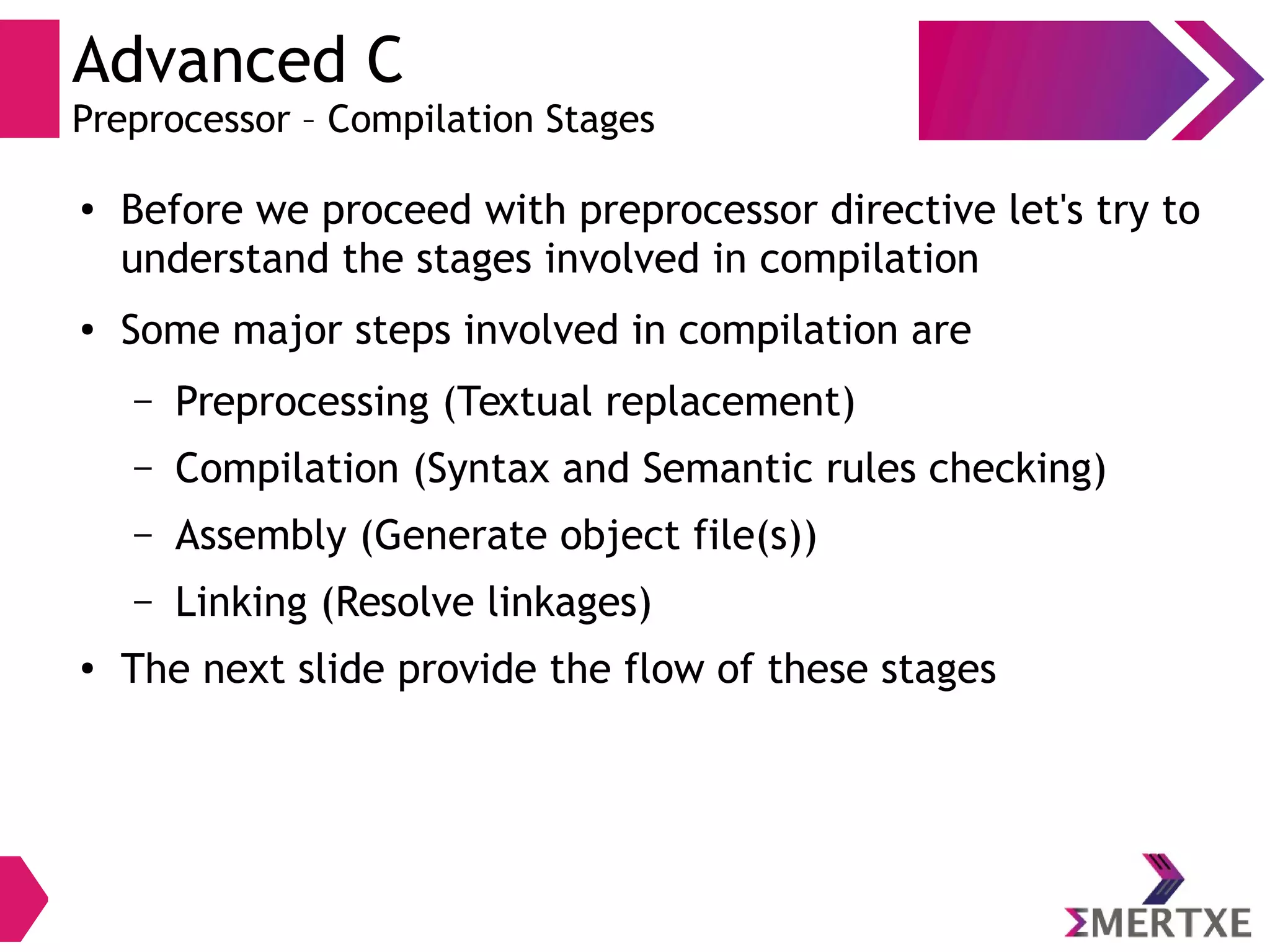 Advanced C
Preprocessor – Compilation Stages

• Before we proceed with preprocessor directive let's try to understand the stages involved in compilation

• Some major steps involved in compilation are

– Preprocessing (Textual replacement)

– Compilation (Syntax and Semantic rules checking)

– Assembly (Generate object file(s))

– Linking (Resolve linkages)

• The next slide provide the flow of these stages

ΣMERTXE